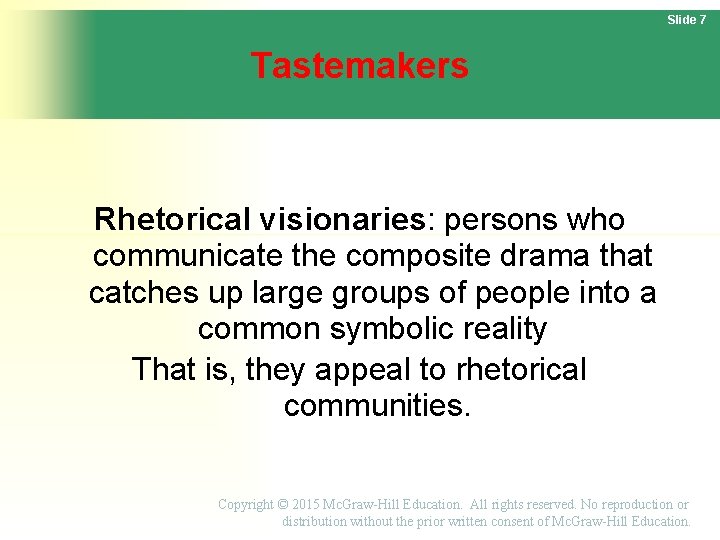 Slide 7

Tastemakers

Rhetorical visionaries: persons who communicate the composite drama that catches up large groups of people into a common symbolic reality

That is, they appeal to rhetorical communities.

Copyright © 2015 McGraw-Hill Education. All rights reserved. No reproduction or distribution without the prior written consent of McGraw-Hill Education.